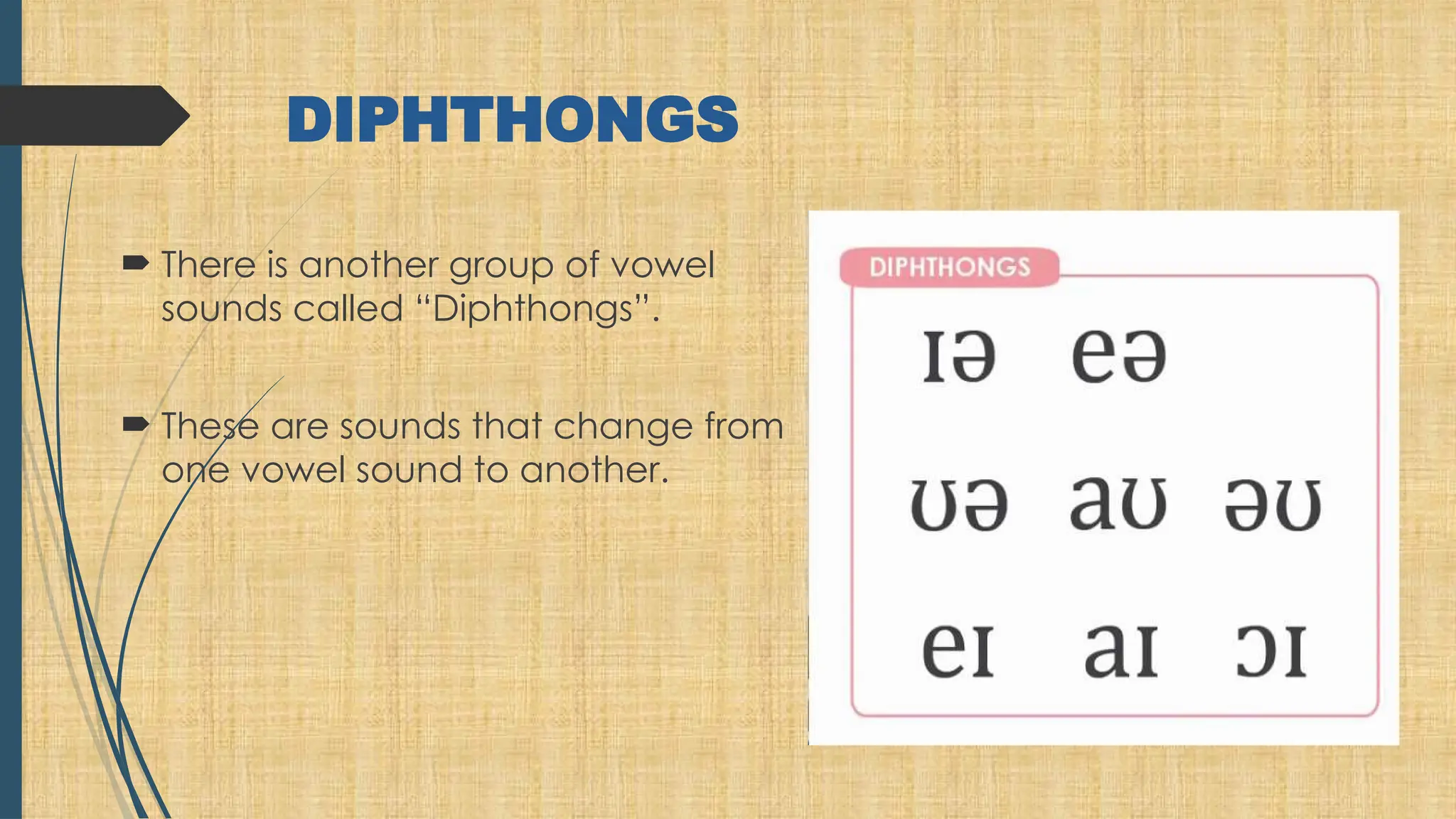 DIPHTHONGS

There is another group of vowel sounds called “Diphthongs”.

These are sounds that change from one vowel sound to another.

DIPHTHONGS

ɪə eə

ʊə aʊ əʊ

eɪ aɪ ɔɪ